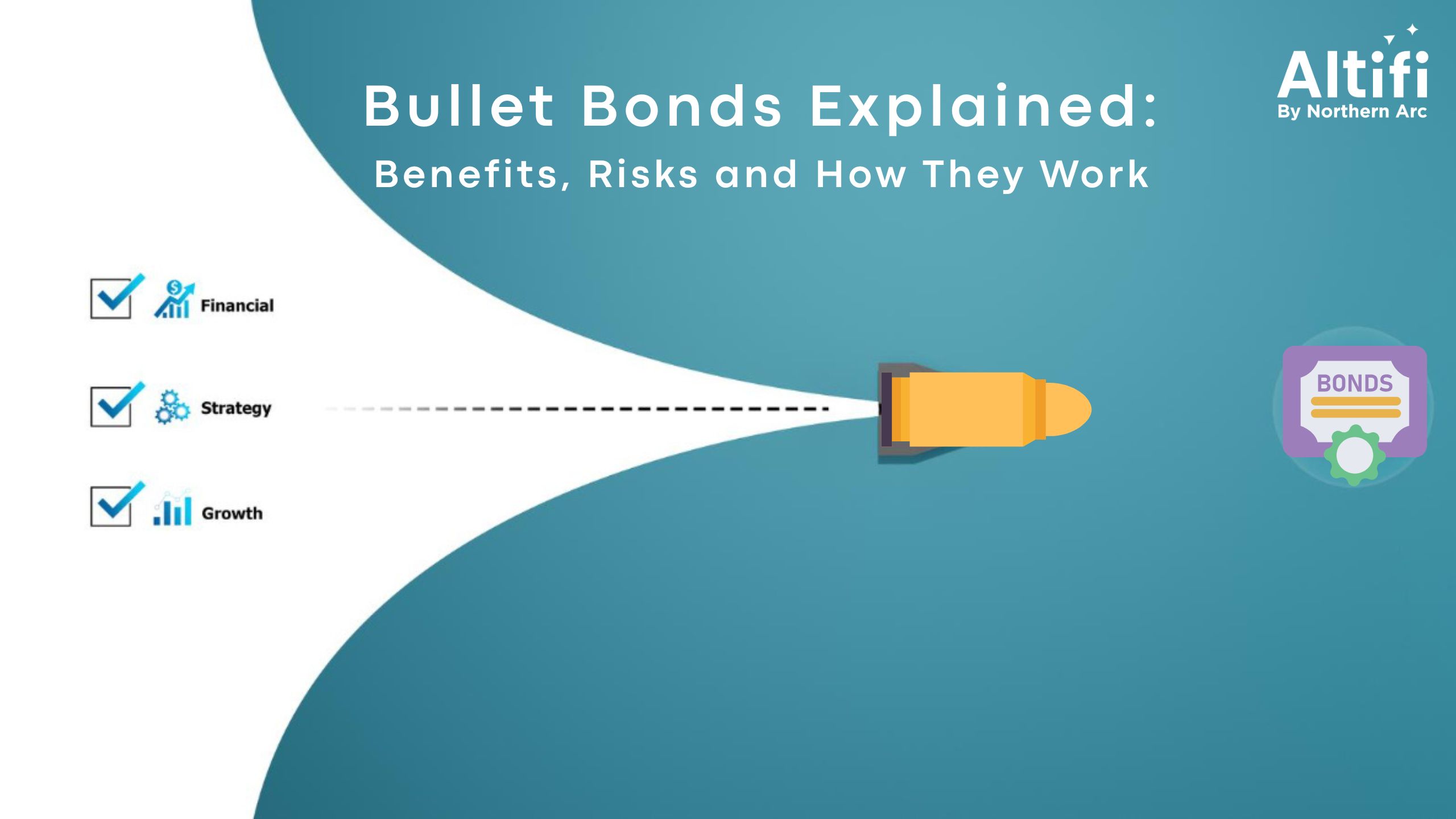 Bullet Bonds Explained:
Benefits, Risks and How They Work

Altifi
By Northern Arc

Financial

Strategy

Growth

BONDS